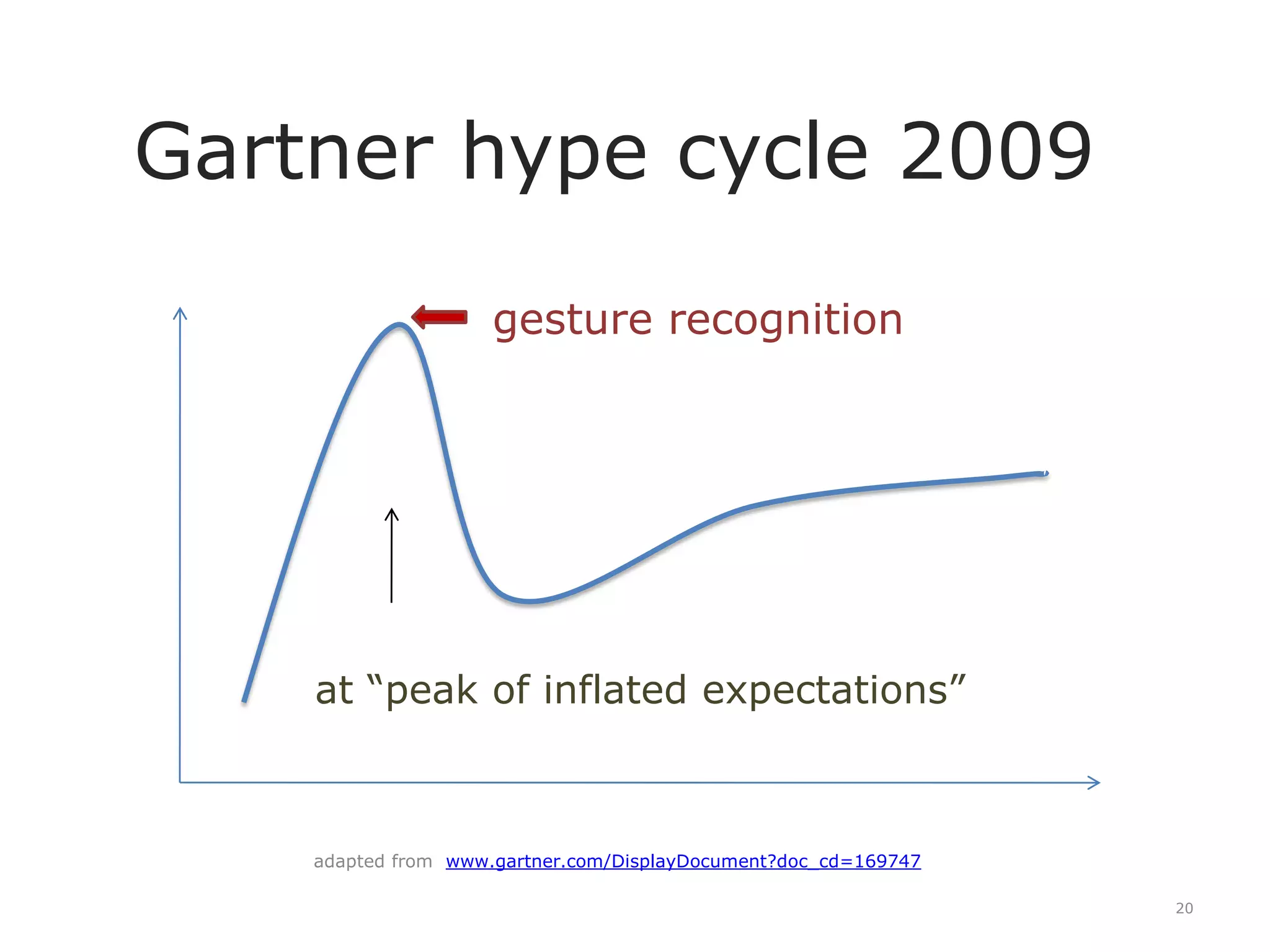 Gartner hype cycle 2009

gesture recognition

at “peak of inflated expectations”

adapted from www.gartner.com/DisplayDocument?doc_cd=169747

20